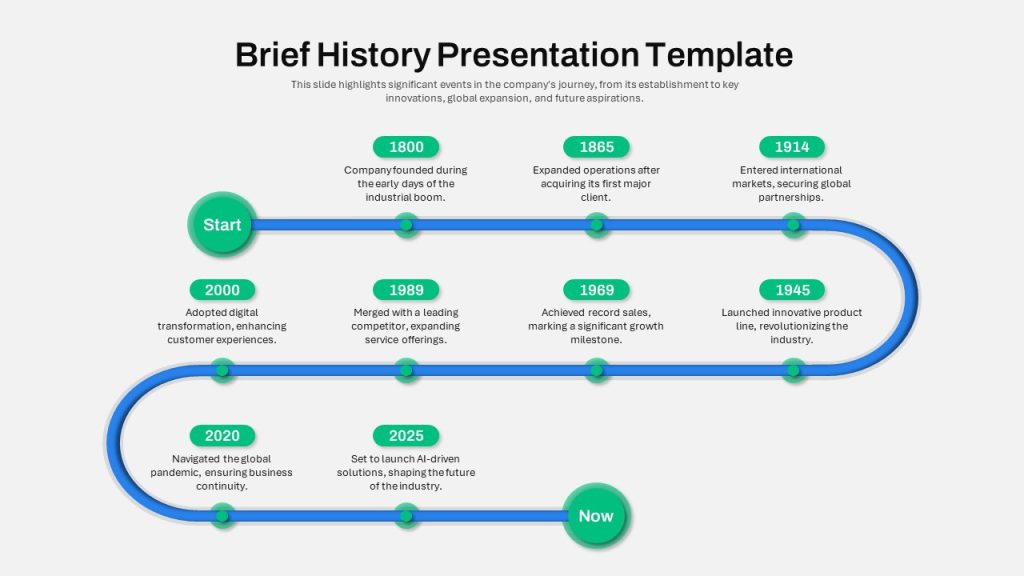 Brief History Presentation Template

This slide highlights significant events in the company's journey, from its establishment to key innovations, global expansion, and future aspirations.

Start

1800
Company founded during the early days of the industrial boom.

1865
Expanded operations after acquiring its first major client.

1914
Entered international markets, securing global partnerships.

2000
Adopted digital transformation, enhancing customer experiences.

1989
Merged with a leading competitor, expanding service offerings.

1969
Achieved record sales, marking a significant growth milestone.

1945
Launched innovative product line, revolutionizing the industry.

2020
Navigated the global pandemic, ensuring business continuity.

2025
Set to launch AI-driven solutions, shaping the future of the industry.

Now